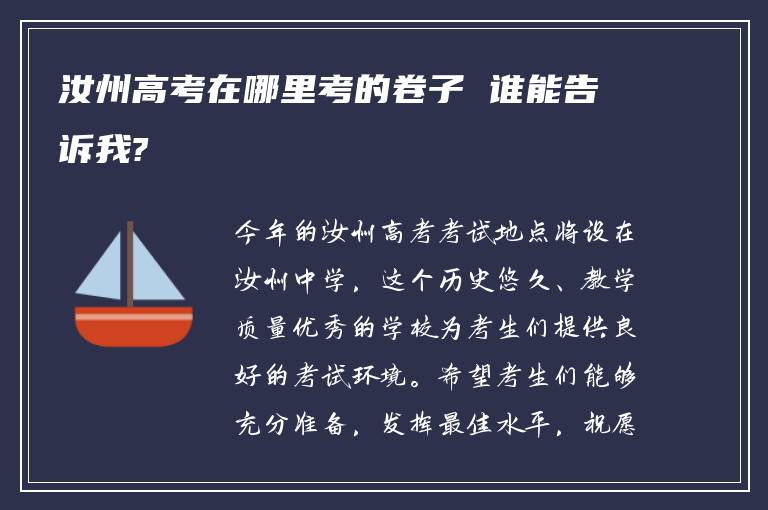 汝州高考在哪里考的卷子 谁能告诉我?

今年的汝州高考考试地点将设在汝州中学，这个历史悠久、教学质量优秀的学校为考生们提供良好的考试环境。希望考生们能够充分准备，发挥最佳水平，祝愿